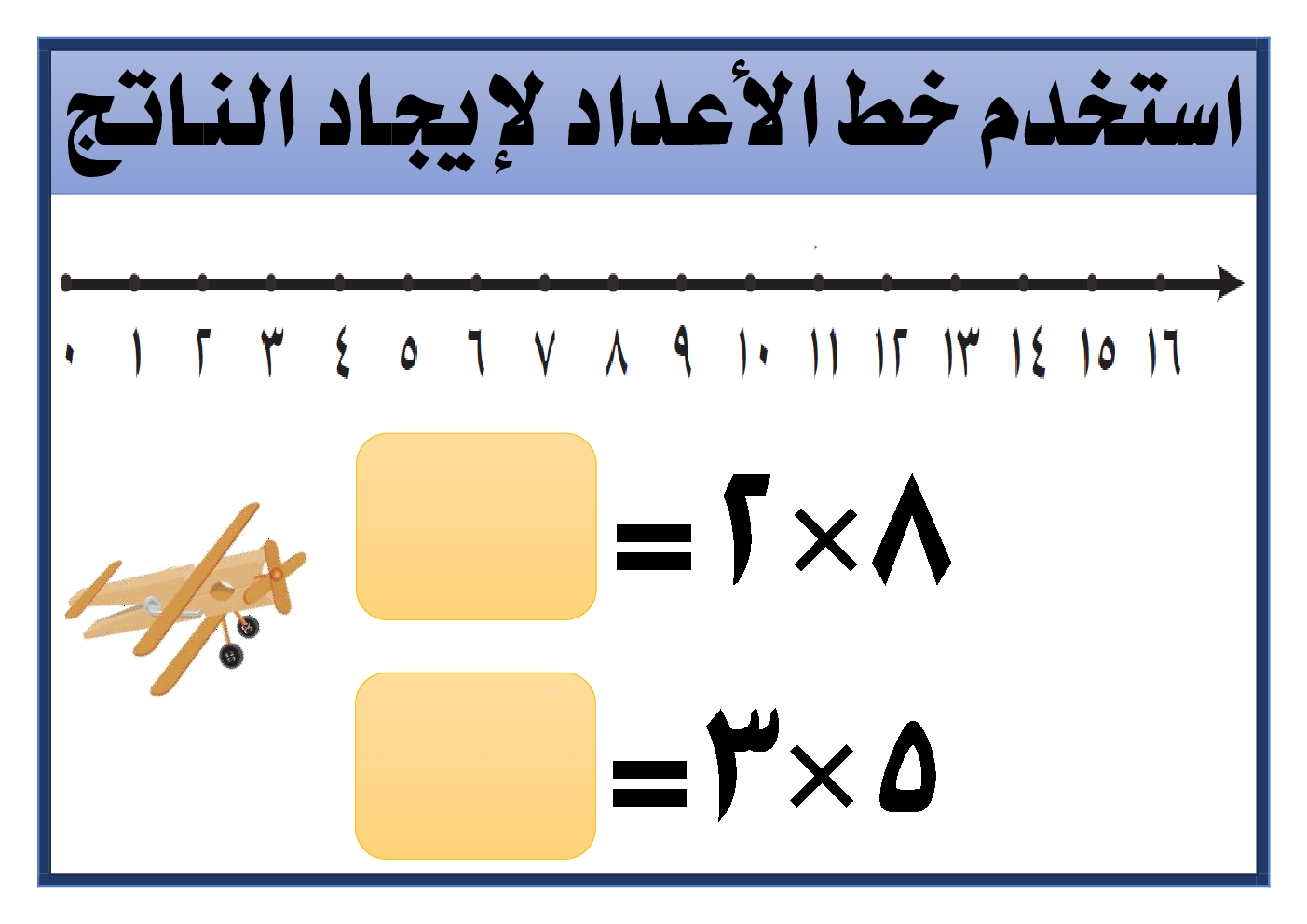 استخدم خط الأعداد لإيجاد الناتج

٠ ١ ٢ ٣ ٤ ٥ ٦ ٧ ٨ ٩ ١٠ ١١ ١٢ ١٣ ١٤ ١٥ ١٦

$٨ \times ٢ =$

$٥ \times ٣ =$